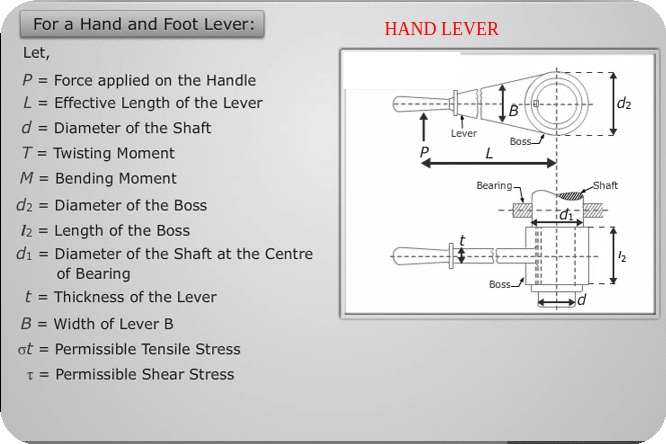 For a Hand and Foot Lever:

HAND LEVER

Let,

$P$ = Force applied on the Handle
$L$ = Effective Length of the Lever
$d$ = Diameter of the Shaft
$T$ = Twisting Moment
$M$ = Bending Moment
$d_2$ = Diameter of the Boss
$l_2$ = Length of the Boss
$d_1$ = Diameter of the Shaft at the Centre of Bearing
$t$ = Thickness of the Lever
$B$ = Width of Lever B
$\sigma t$ = Permissible Tensile Stress
$\tau$ = Permissible Shear Stress

$B$
$d_2$
Lever
Boss
$P$
$L$
Bearing
Shaft
$d_1$
$t$
$l_2$
Boss
$d$